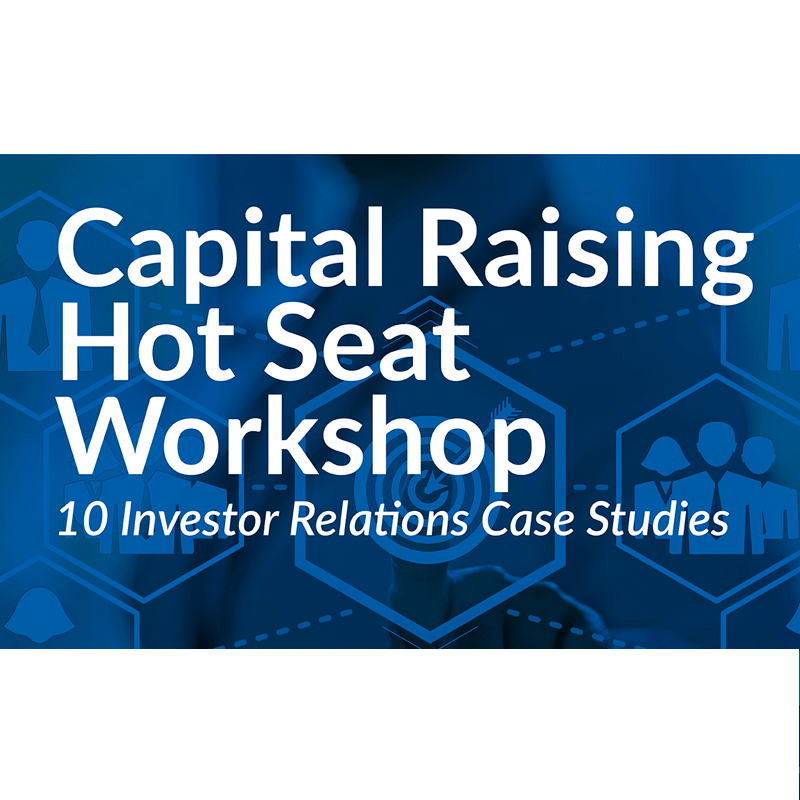 Capital Raising Hot Seat Workshop

10 Investor Relations Case Studies